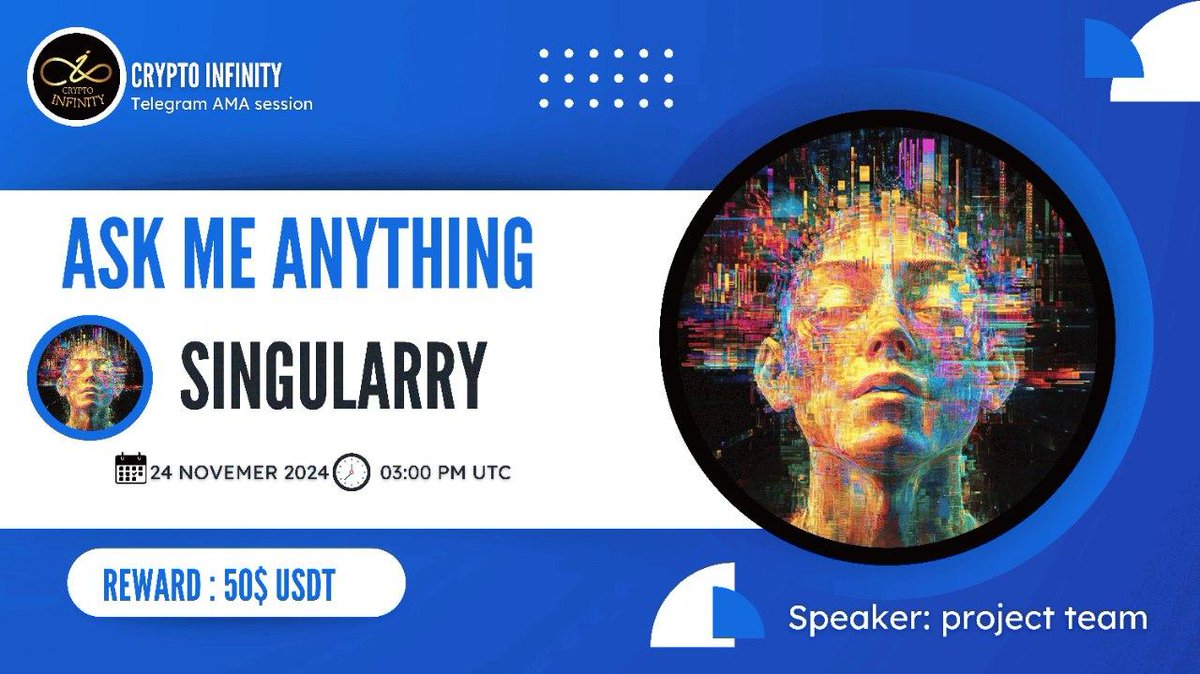 CRYPTO INFINITY

CRYPTO INFINITY
Telegram AMA session

ASK ME ANYTHING

SINGULARRY

24 NOVEMER 2024 03:00 PM UTC

REWARD : 50$ USDT

Speaker: project team